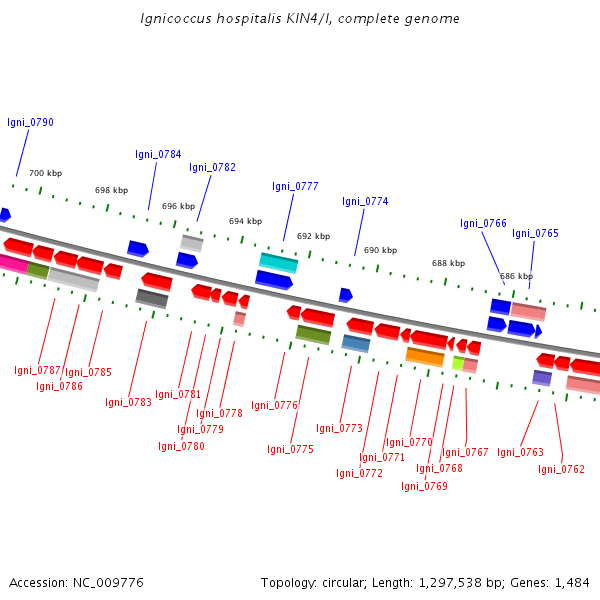 Ignicoccus hospitalis KIN4/I, complete genome

Igni_0790
Igni_0784
Igni_0782
Igni_0777
Igni_0774
Igni_0766
Igni_0765

700 kbp
698 kbp
696 kbp
694 kbp
692 kbp
690 kbp
688 kbp
686 kbp

Igni_0787
Igni_0786
Igni_0785
Igni_0783
Igni_0781
Igni_0780
Igni_0779
Igni_0778
Igni_0776
Igni_0775
Igni_0773
Igni_0772
Igni_0771
Igni_0770
Igni_0769
Igni_0768
Igni_0767
Igni_0763
Igni_0762

Accession: NC_009776

Topology: circular; Length: 1,297,538 bp; Genes: 1,484